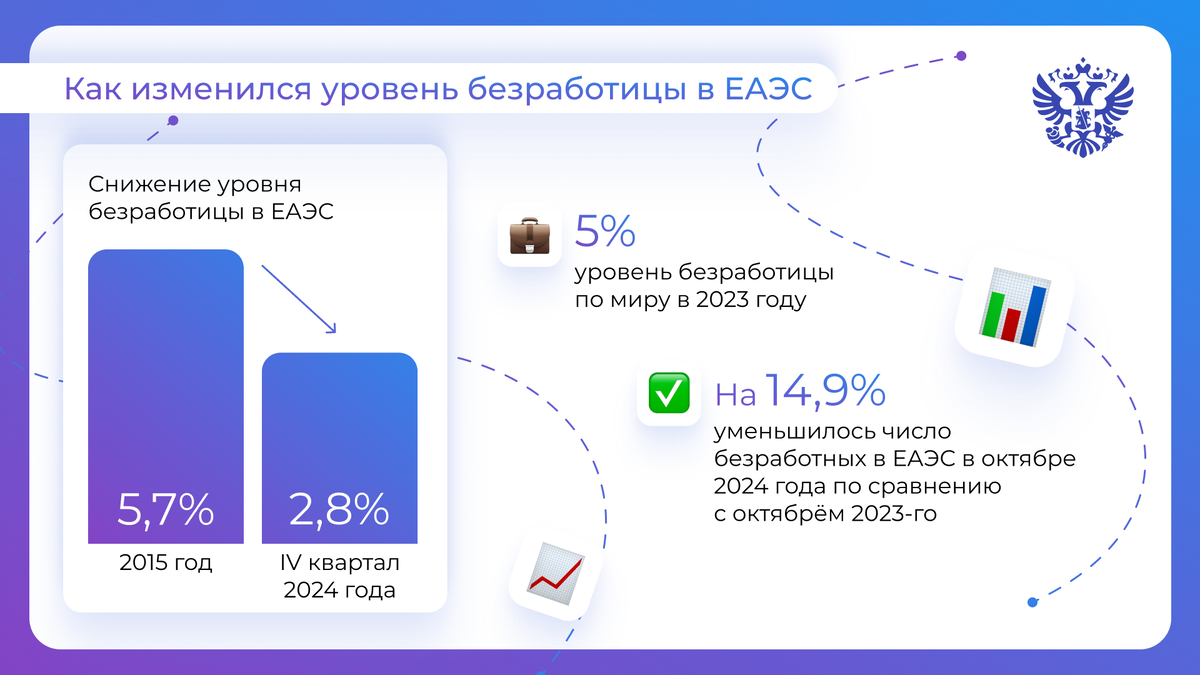 Как изменился уровень безработицы в ЕАЭС

Снижение уровня безработицы в ЕАЭС

5,7%

2015 год

2,8%

IV квартал 2024 года

5%
уровень безработицы по миру в 2023 году

На 14,9%
уменьшилось число безработных в ЕАЭС в октябре 2024 года по сравнению с октябрём 2023-го